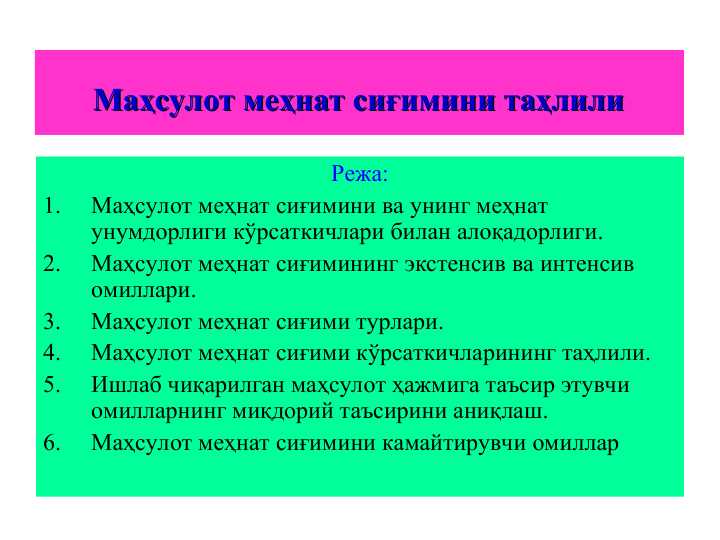 Маҳсулот меҳнат сиғимини таҳлили

Режа:

1. Маҳсулот меҳнат сиғимини ва унинг меҳнат унумдорлиги кўрсаткичлари билан алоқадорлиги.
2. Маҳсулот меҳнат сиғимининг экстенсив ва интенсив омиллари.
3. Маҳсулот меҳнат сиғими турлари.
4. Маҳсулот меҳнат сиғими кўрсаткичларининг таҳлили.
5. Ишлаб чиқарилган маҳсулот ҳажмига таъсир этувчи омилларнинг миқдорий таъсирини аниқлаш.
6. Маҳсулот меҳнат сиғимини камайтирувчи омиллар